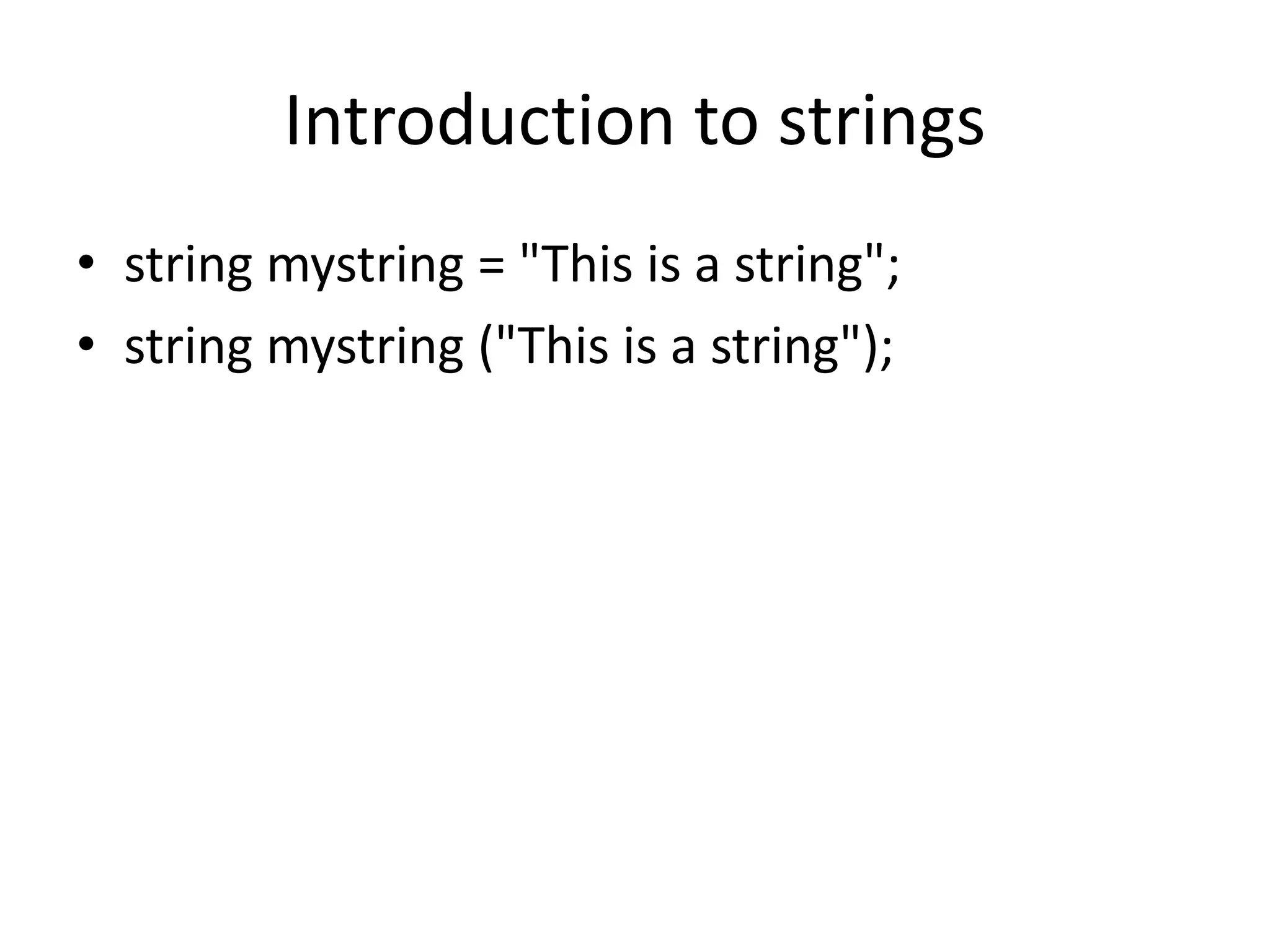 Introduction to strings

• string mystring = "This is a string";
• string mystring ("This is a string");